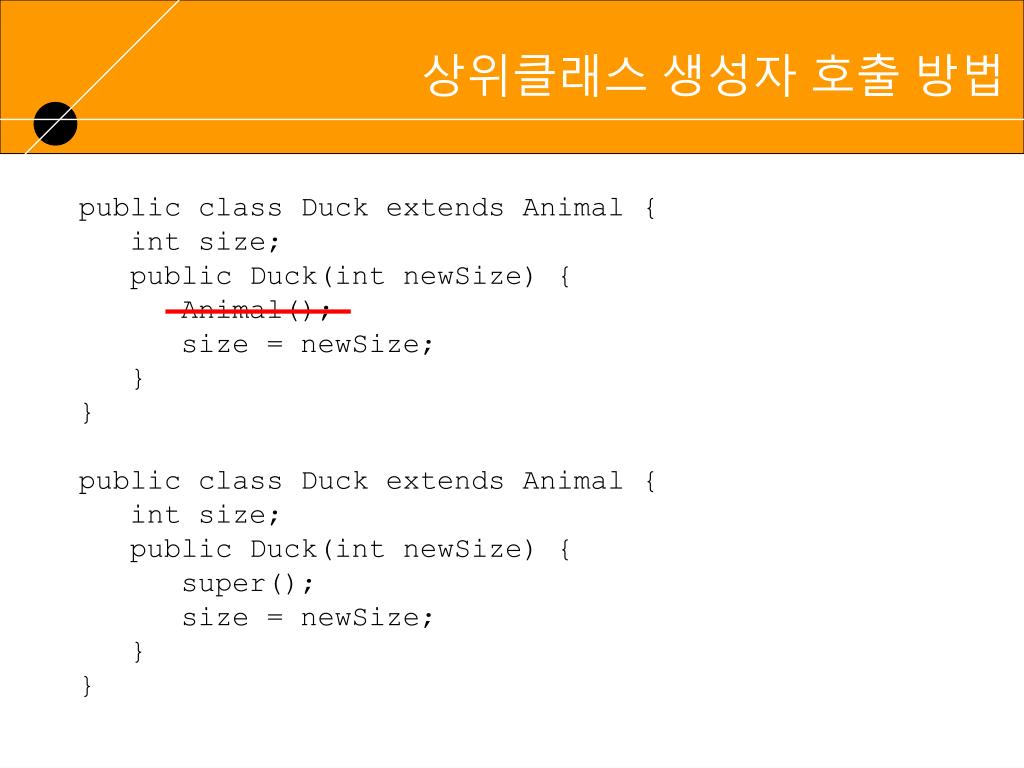 상위클래스 생성자 호출 방법

public class Duck extends Animal {
    int size;
    public Duck(int newSize) {
        Animal();
        size = newSize;
    }
}

public class Duck extends Animal {
    int size;
    public Duck(int newSize) {
        super();
        size = newSize;
    }
}